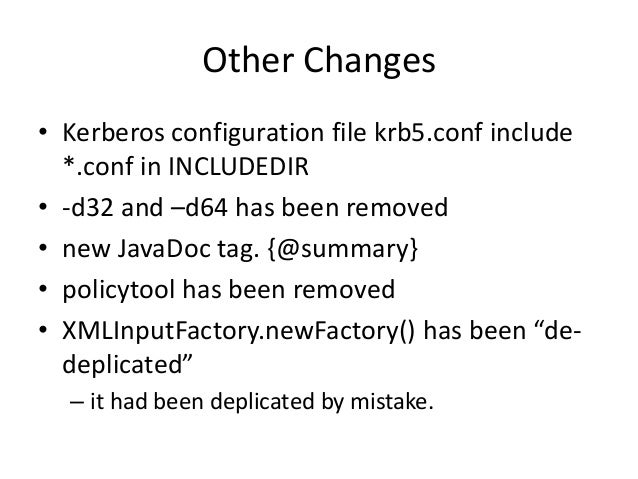 Other Changes

• Kerberos configuration file krb5.conf include *.conf in INCLUDEDIR
• -d32 and –d64 has been removed
• new JavaDoc tag. {@summary}
• policytool has been removed
• XMLInputFactory.newFactory() has been “de-deplicated”
– it had been deplicated by mistake.